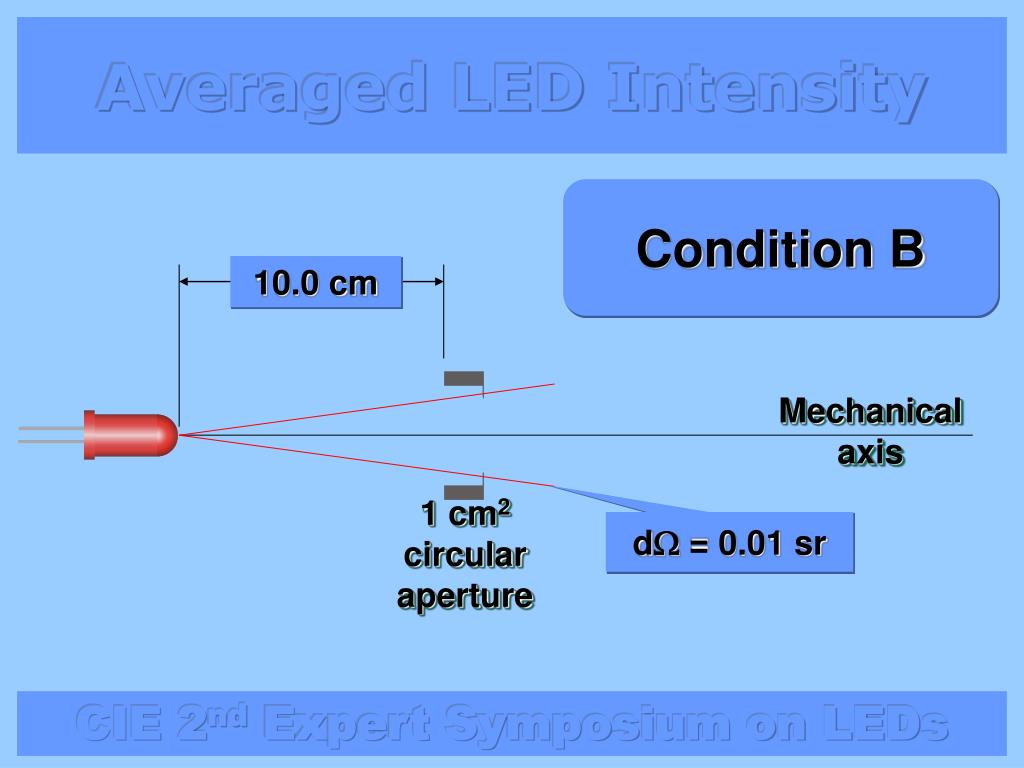 Averaged LED Intensity

Condition B

10.0 cm

Mechanical axis

1 cm$^2$ circular aperture

d$\Omega$ = 0.01 sr

CIE 2$^{nd}$ Expert Symposium on LEDs